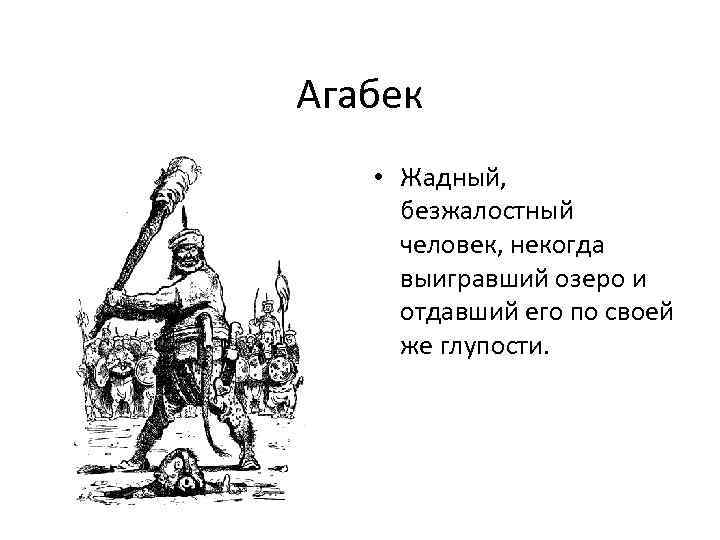 Агабек

• Жадный, безжалостный человек, некогда выигравший озеро и отдавший его по своей же глупости.